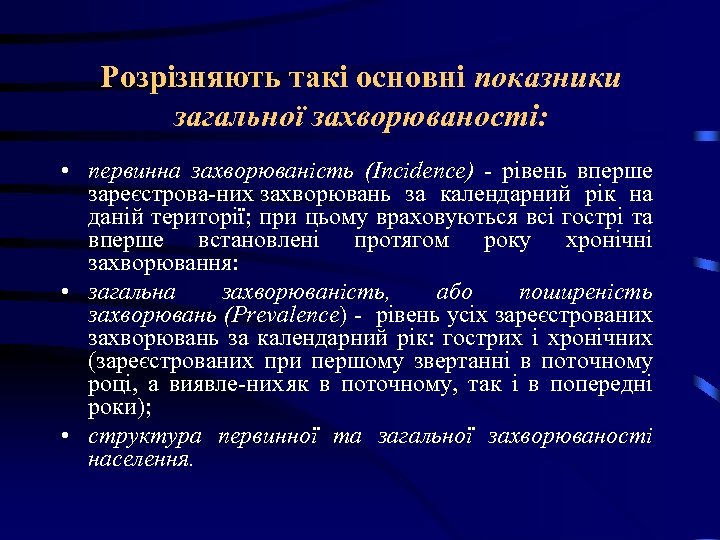 Розрізняють такі основні показники загальної захворюваності:

• первинна захворюваність (Incidence) - рівень вперше зареєстрова-них захворювань за календарний рік на даній території; при цьому враховуються всі гострі та вперше встановлені протягом року хронічні захворювання:

• загальна захворюваність, або поширеність захворювань (Prevalence) - рівень усіх зареєстрованих захворювань за календарний рік: гострих і хронічних (зареєстрованих при першому звертанні в поточному році, а виявле-нихяк в поточному, так і в попередні роки);

• структура первинної та загальної захворюваності населення.